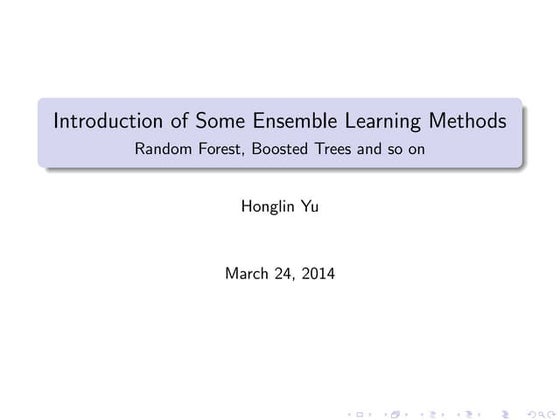 Introduction of Some Ensemble Learning Methods
Random Forest, Boosted Trees and so on

Honglin Yu

March 24, 2014